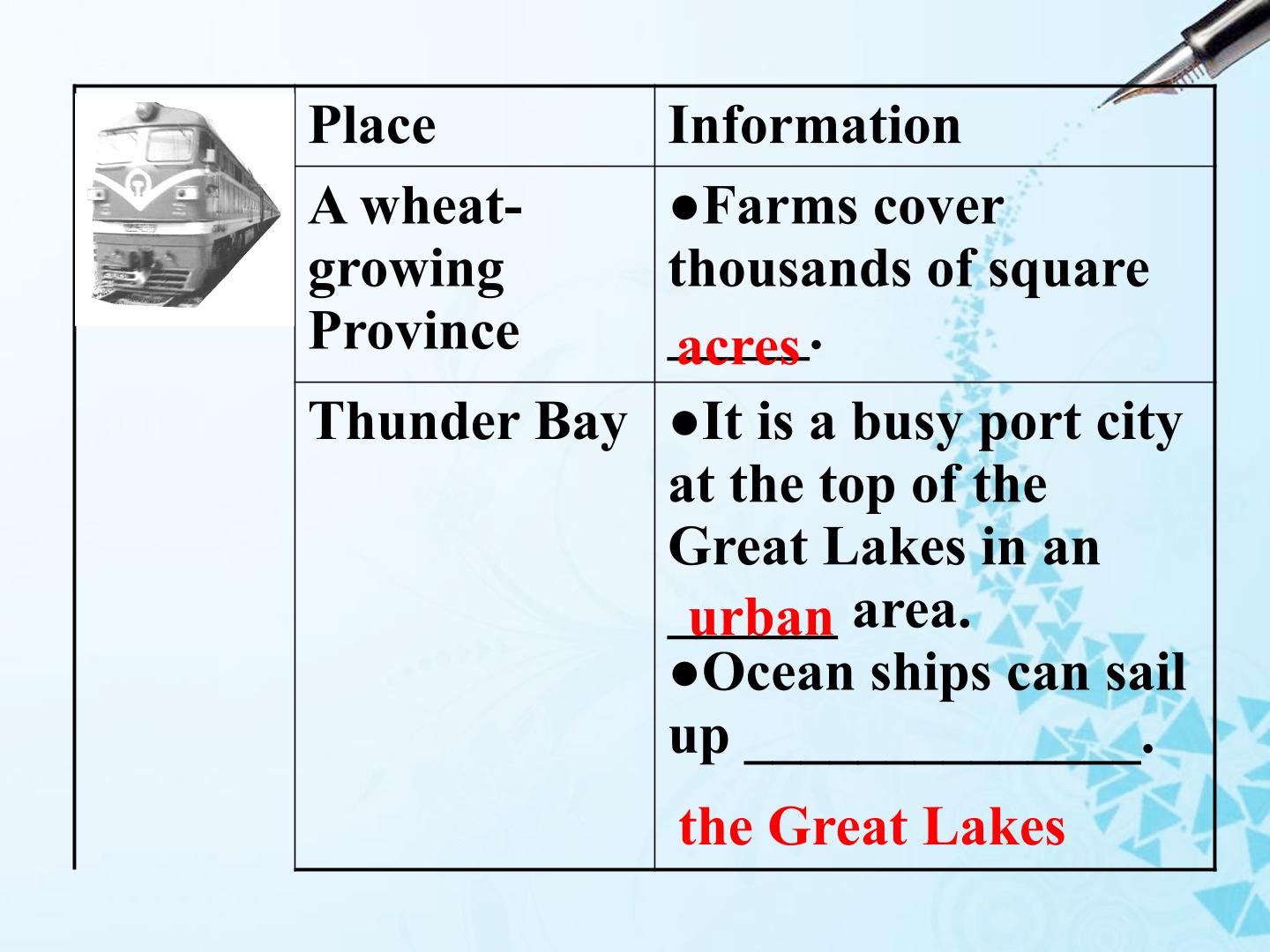 |  | Place | Information |
|---|---|---|
|  | A wheat-growing Province | ●Farms cover thousands of square acres. |
|  | Thunder Bay | ●It is a busy port city at the top of the Great Lakes in an urban area. ●Ocean ships can sail up ______________. the Great Lakes |